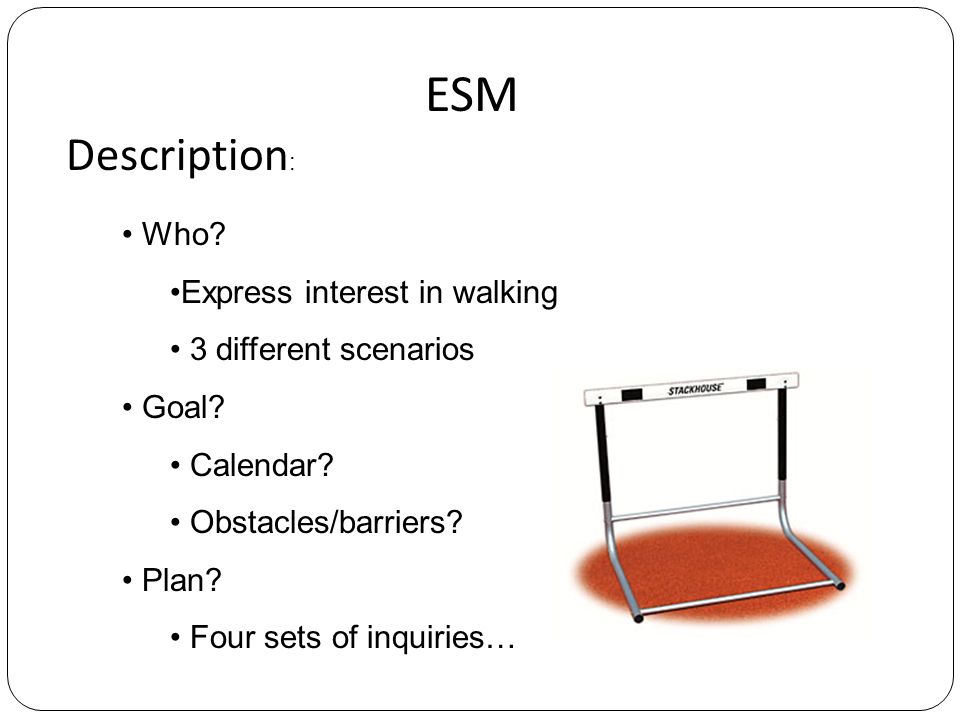 ESM

Description:

• Who?

•Express interest in walking

• 3 different scenarios

• Goal?

• Calendar?

• Obstacles/barriers?

• Plan?

• Four sets of inquiries…

STACKHOUSE